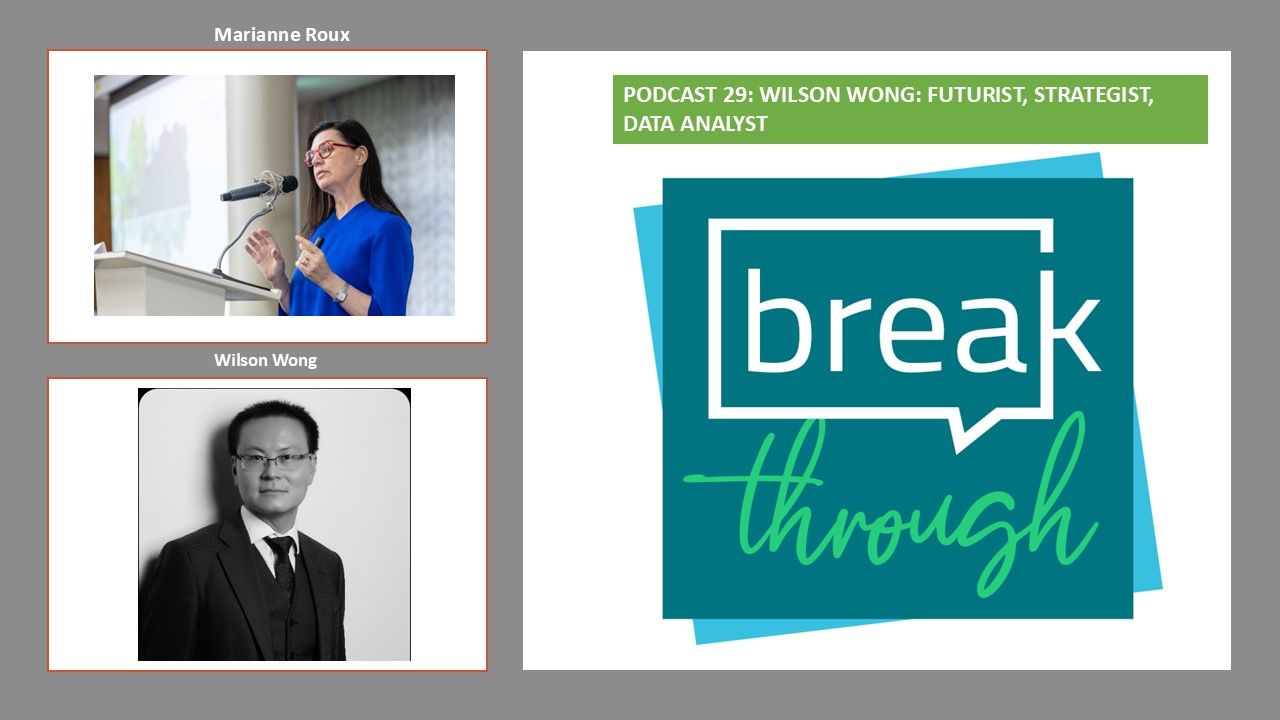 Marianne Roux

Wilson Wong

PODCAST 29: WILSON WONG: FUTURIST, STRATEGIST, DATA ANALYST

break

through